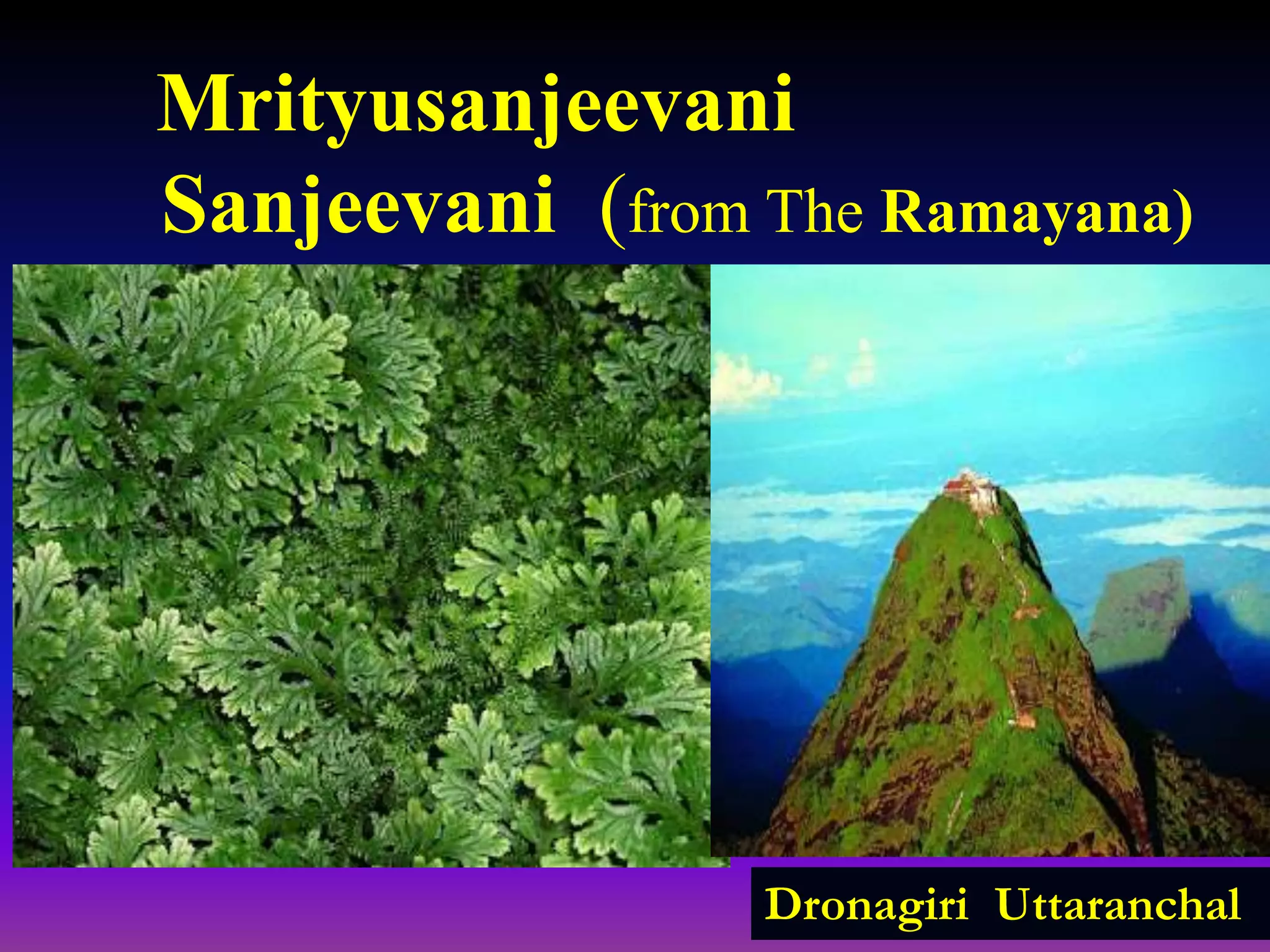 Mrityusanjeevani
Sanjeevani (from The Ramayana)

Dronagiri Uttaranchal